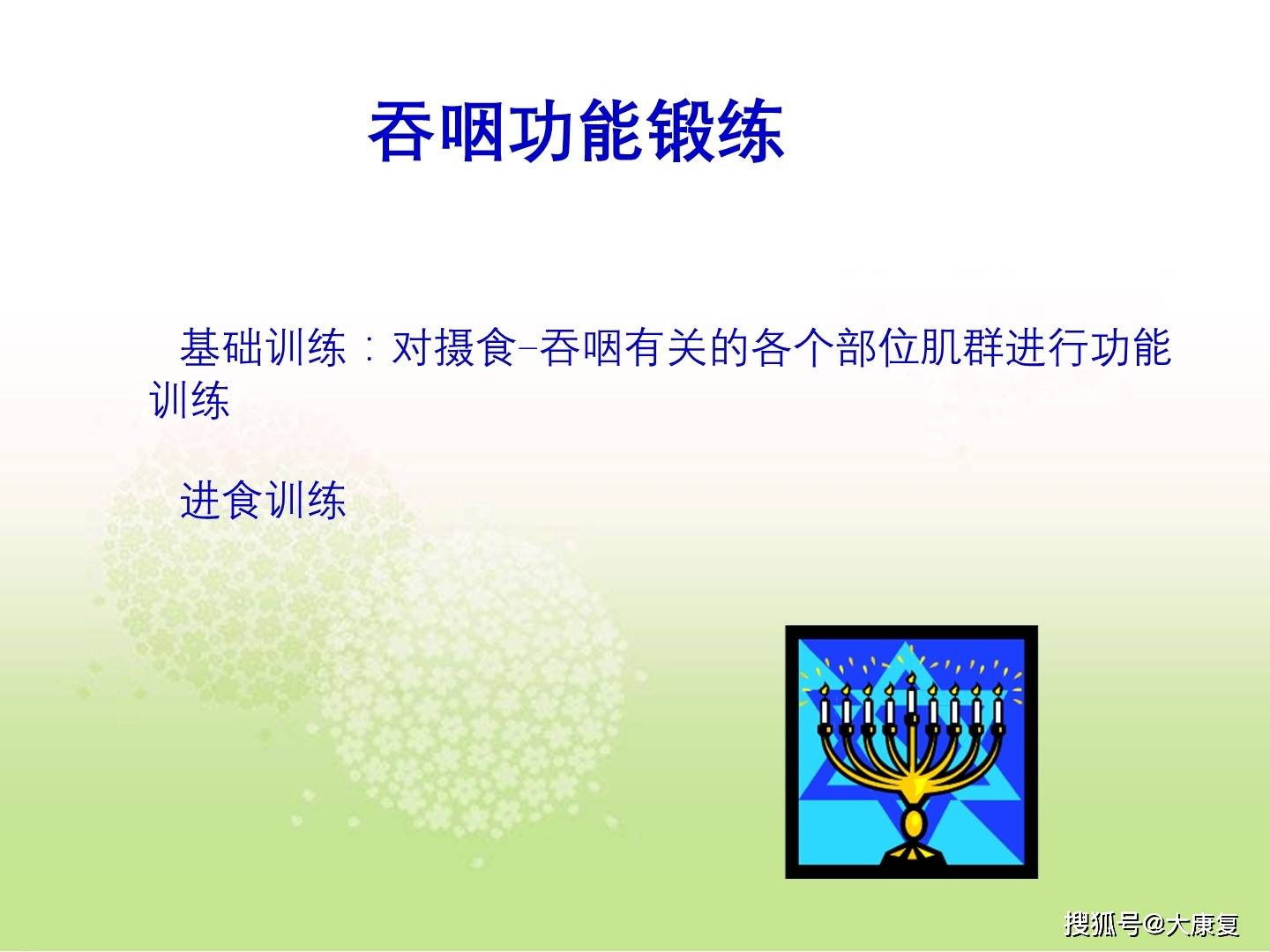 吞咽功能锻练

基础训练：对摄食-吞咽有关的各个部位肌群进行功能训练

进食训练

搜狐号@大康复